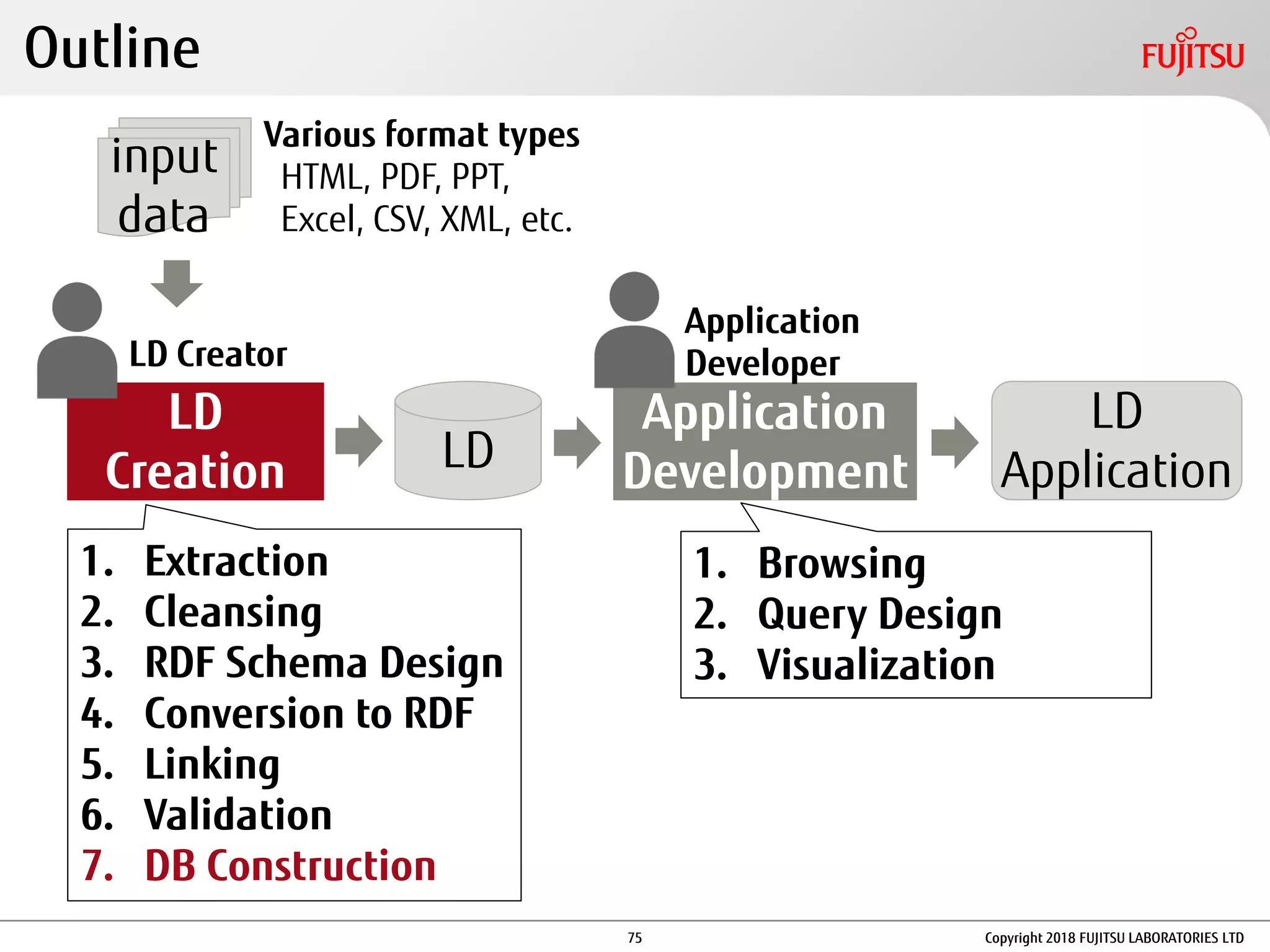 Outline

FUJITSU

input data

Various format types
HTML, PDF, PPT, Excel, CSV, XML, etc.

LD Creator

LD Creation

LD

Application Developer

Application Development

LD Application

1. Extraction
2. Cleansing
3. RDF Schema Design
4. Conversion to RDF
5. Linking
6. Validation
7. DB Construction

1. Browsing
2. Query Design
3. Visualization

75

Copyright 2018 FUJITSU LABORATORIES LTD